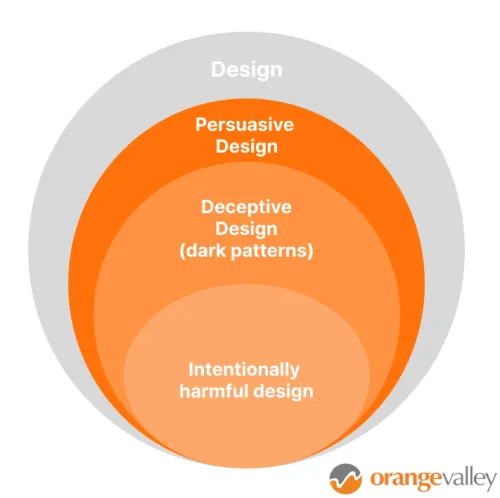 Design

Persuasive Design

Deceptive Design (dark patterns)

Intentionally harmful design

orangevalley